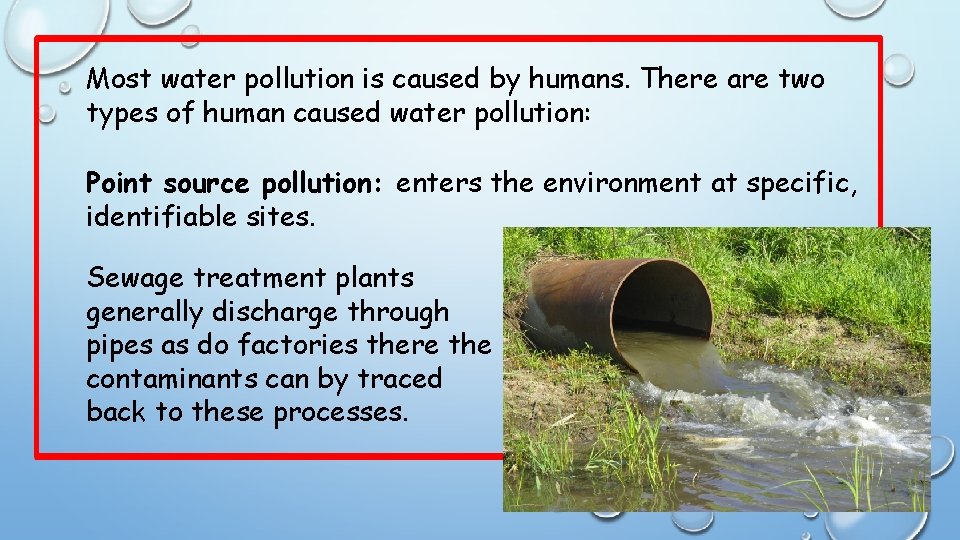 Most water pollution is caused by humans. There are two types of human caused water pollution:

Point source pollution: enters the environment at specific, identifiable sites.

Sewage treatment plants generally discharge through pipes as do factories there the contaminants can by traced back to these processes.